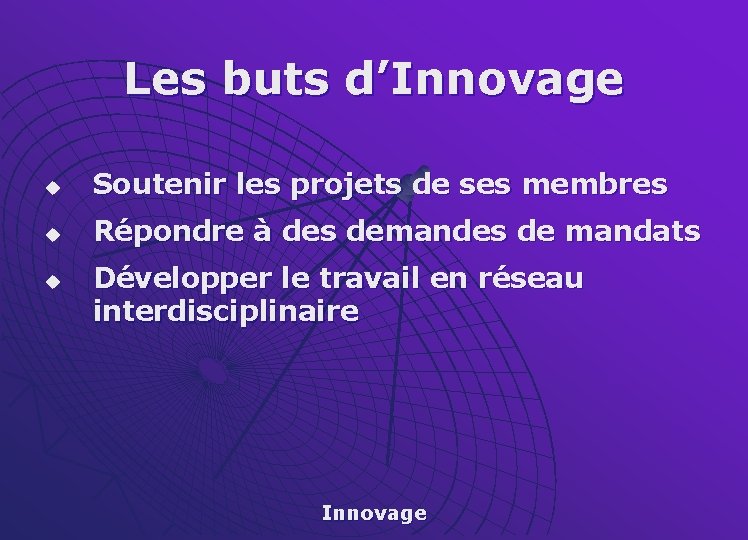 Les buts d'Innovage

• Soutenir les projets de ses membres
• Répondre à des demandes de mandats
• Développer le travail en réseau interdisciplinaire

Innovage